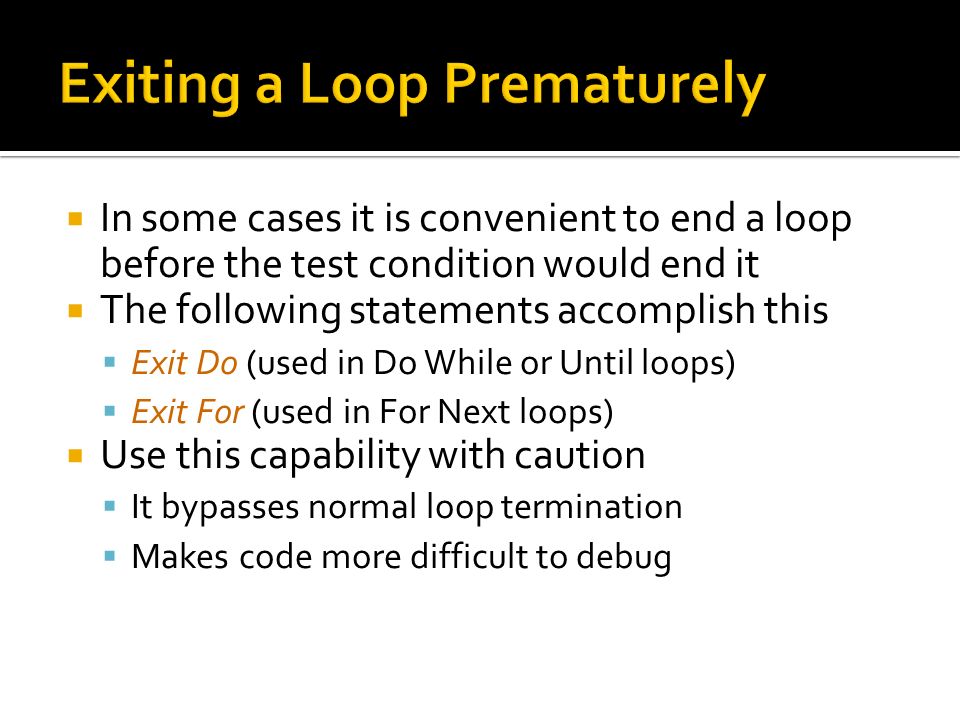 Exiting a Loop Prematurely

In some cases it is convenient to end a loop before the test condition would end it

The following statements accomplish this

Exit Do (used in Do While or Until loops)

Exit For (used in For Next loops)

Use this capability with caution

It bypasses normal loop termination

Makes code more difficult to debug